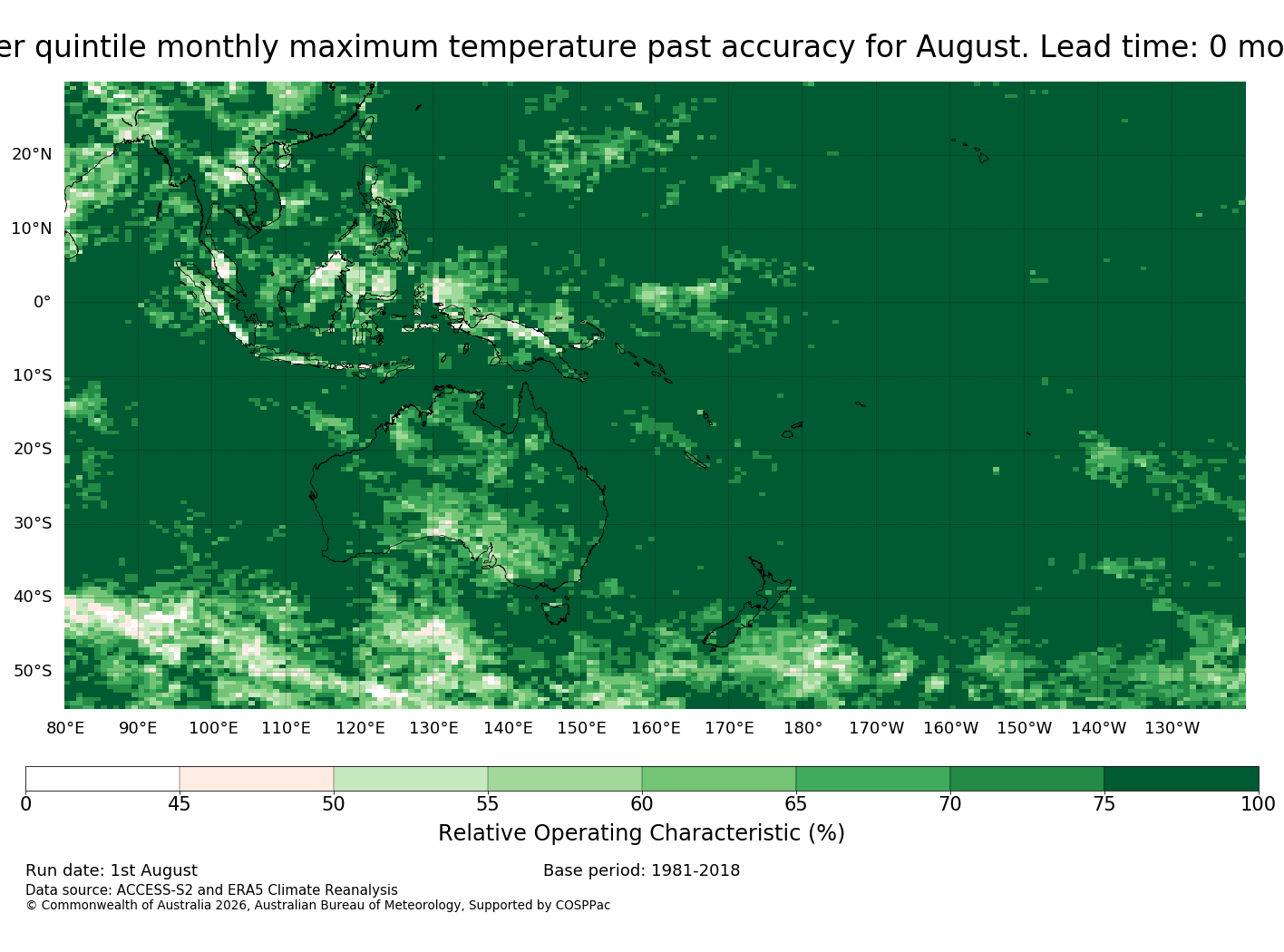 er quintile monthly maximum temperature past accuracy for August. Lead time: 0 mo

20°N
10°N
0°
10°S
20°S
30°S
40°S
50°S

80°E 90°E 100°E 110°E 120°E 130°E 140°E 150°E 160°E 170°E 180° 170°W 160°W 150°W 140°W 130°W

0 45 50 55 60 65 70 75 100

Relative Operating Characteristic (%)

Run date: 1st August

Base period: 1981-2018

Data source: ACCESS-S2 and ERA5 Climate Reanalysis

© Commonwealth of Australia 2026, Australian Bureau of Meteorology, Supported by COSPPac